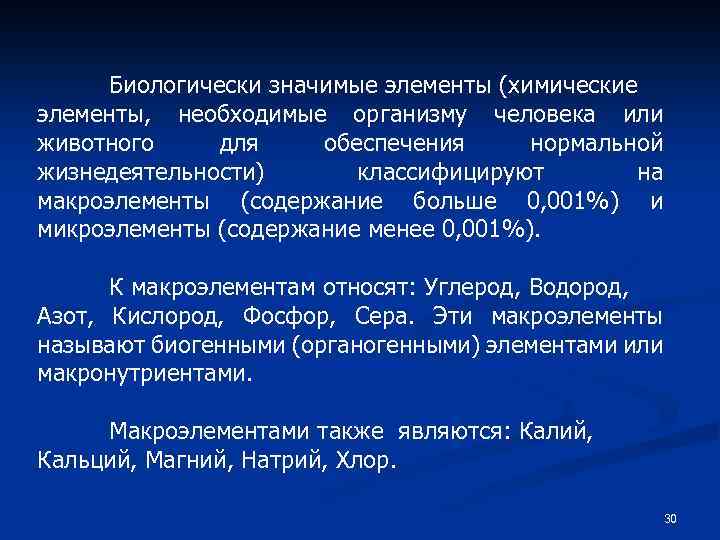 Биологически значимые элементы (химические элементы, необходимые организму человека или животного для обеспечения нормальной жизнедеятельности) классифицируют на макроэлементы (содержание больше 0,001%) и микроэлементы (содержание менее 0,001%).

К макроэлементам относят: Углерод, Водород, Азот, Кислород, Фосфор, Сера. Эти макроэлементы называют биогенными (органогенными) элементами или макронутриентами.

Макроэлементами также являются: Калий, Кальций, Магний, Натрий, Хлор.

30